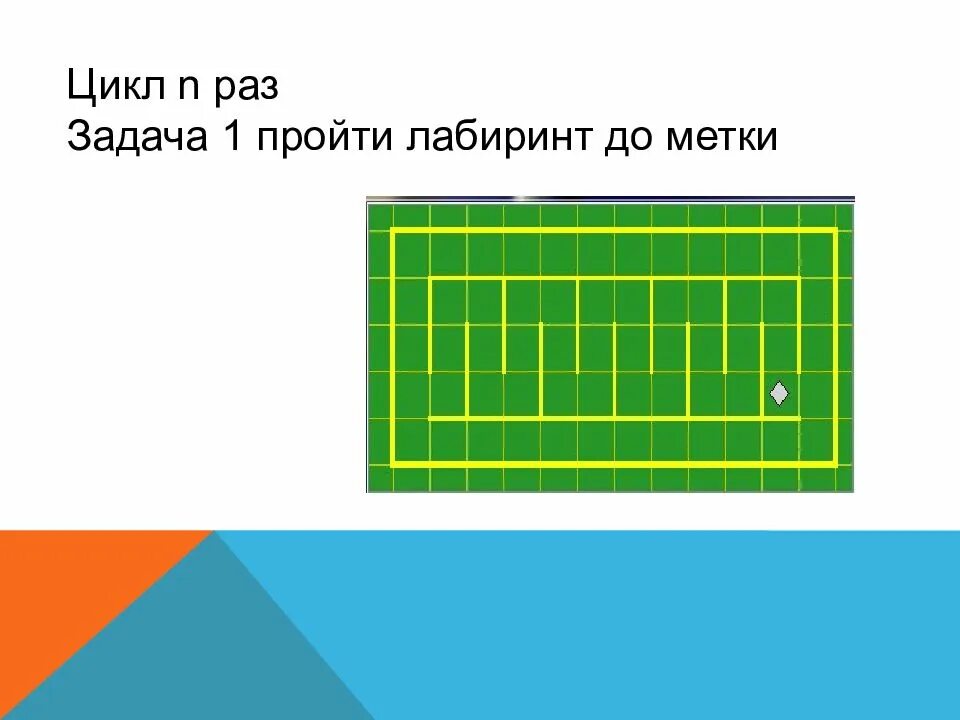 Цикл n раз
Задача 1 пройти лабиринт до метки